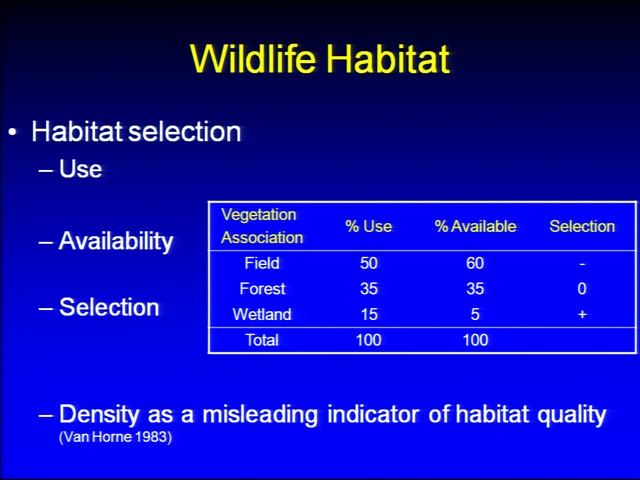 Wildlife Habitat

• Habitat selection

– Use

– Availability

– Selection

| Vegetation Association | % Use | % Available | Selection |
|---|---|---|---|
| Field | 50 | 60 | - |
| Forest | 35 | 35 | 0 |
| Wetland | 15 | 5 | + |
| Total | 100 | 100 | |

– Density as a misleading indicator of habitat quality (Van Horne 1983)